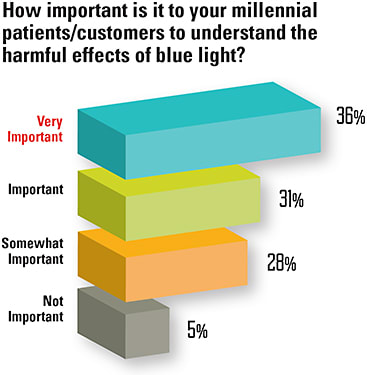 How important is it to your millennial patients/customers to understand the harmful effects of blue light?

Very Important
36%

Important
31%

Somewhat Important
28%

Not Important
5%